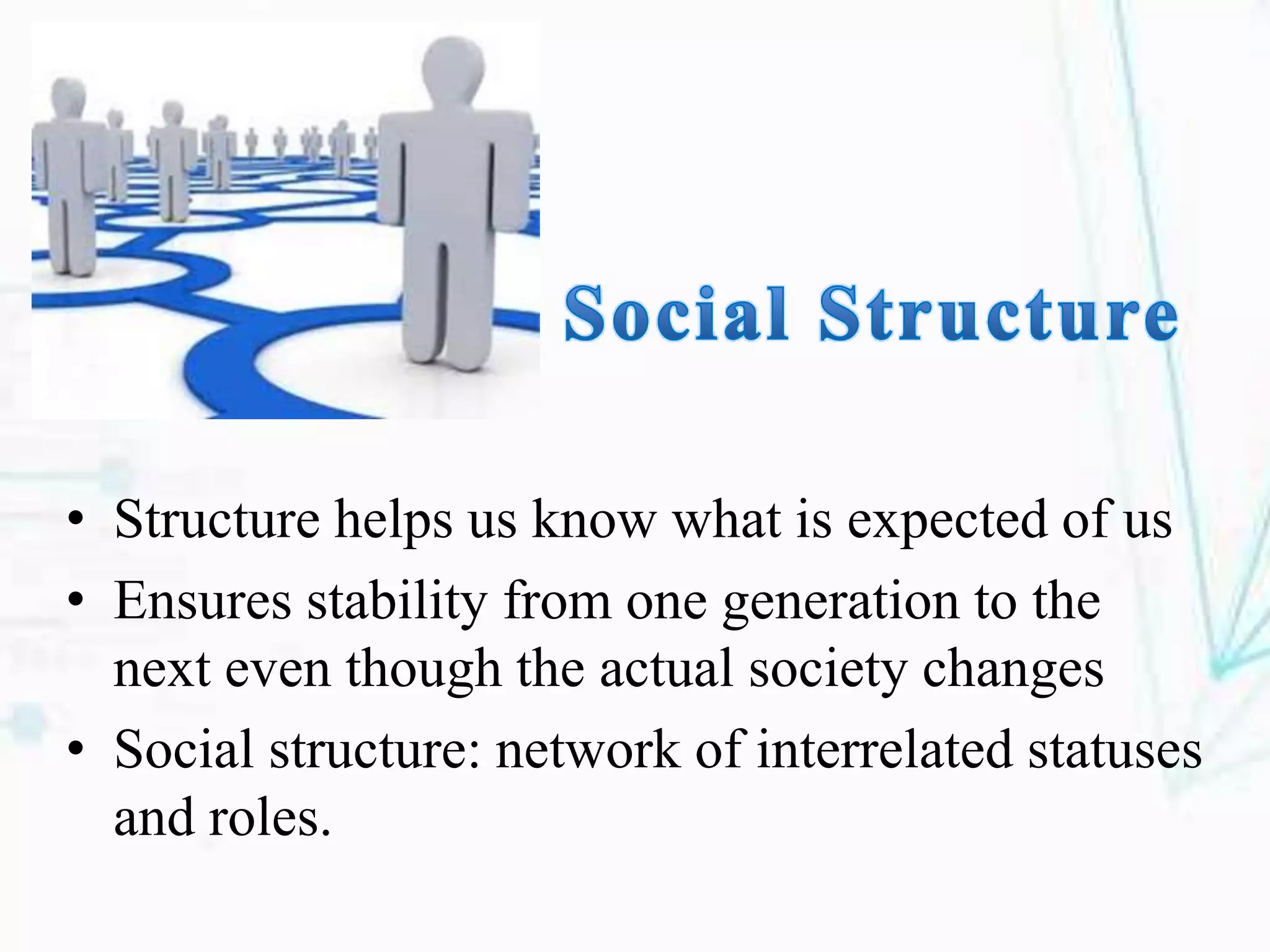 Social Structure

• Structure helps us know what is expected of us
• Ensures stability from one generation to the next even though the actual society changes
• Social structure: network of interrelated statuses and roles.